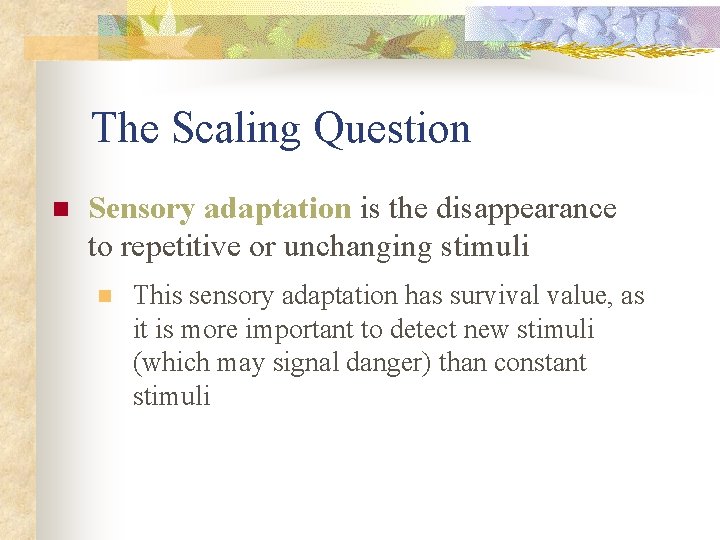 The Scaling Question

Sensory adaptation is the disappearance to repetitive or unchanging stimuli

This sensory adaptation has survival value, as it is more important to detect new stimuli (which may signal danger) than constant stimuli